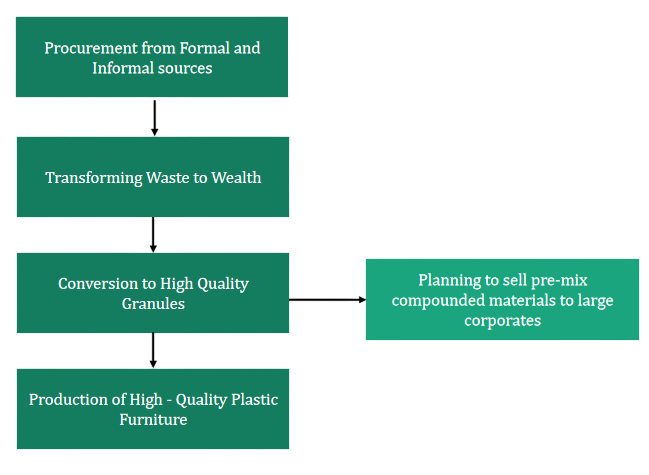 Procurement from Formal and Informal sources

Transforming Waste to Wealth

Conversion to High Quality Granules

Planning to sell pre-mix compounded materials to large corporates

Production of High - Quality Plastic Furniture